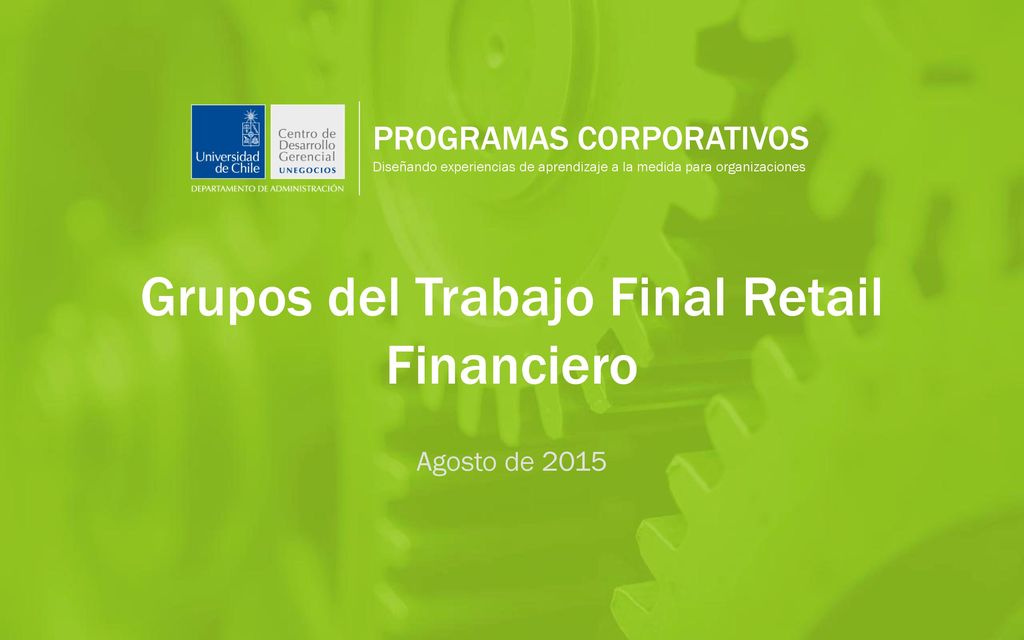 Universidad de Chile

Centro de Desarrollo Gerencial
UNEGOCIOS

DEPARTAMENTO DE ADMINISTRACIÓN

PROGRAMAS CORPORATIVOS
Diseñando experiencias de aprendizaje a la medida para organizaciones

Grupos del Trabajo Final Retail Financiero

Agosto de 2015